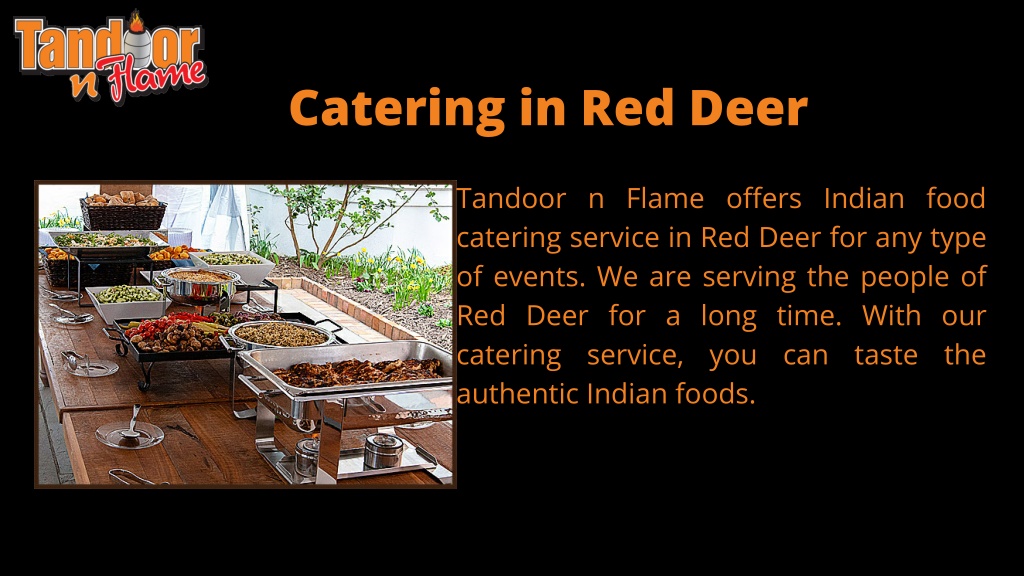 Tandoor n Flame

Catering in Red Deer

Tandoor n Flame offers Indian food catering service in Red Deer for any type of events. We are serving the people of Red Deer for a long time. With our catering service, you can taste the authentic Indian foods.